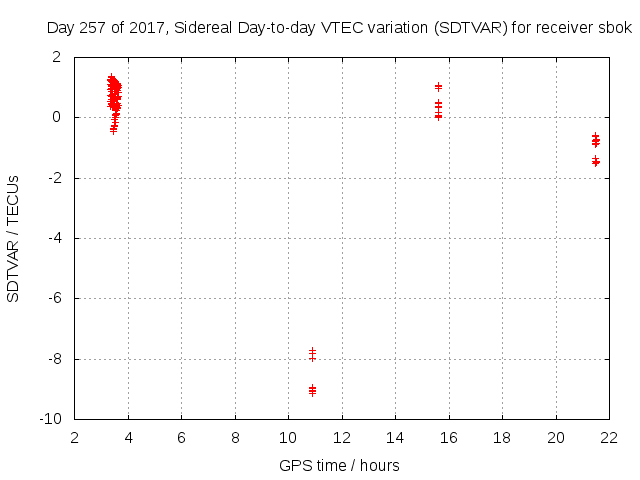 Day 257 of 2017, Sidereal Day-to-day VTEC variation (SDTVAR) for receiver sbok

SDTVAR / TECUs

2
0
-2
-4
-6
-8
-10

2 4 6 8 10 12 14 16 18 20 22

GPS time / hours